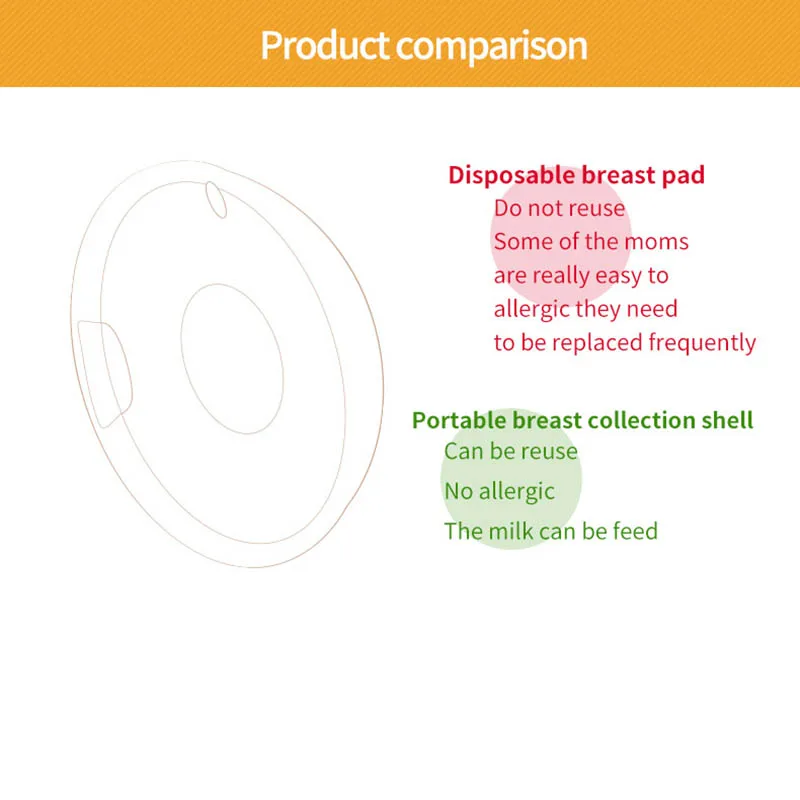 Product comparison

Disposable breast pad
Do not reuse
Some of the moms are really easy to allergic they need to be replaced frequently

Portable breast collection shell
Can be reuse
No allergic
The milk can be feed